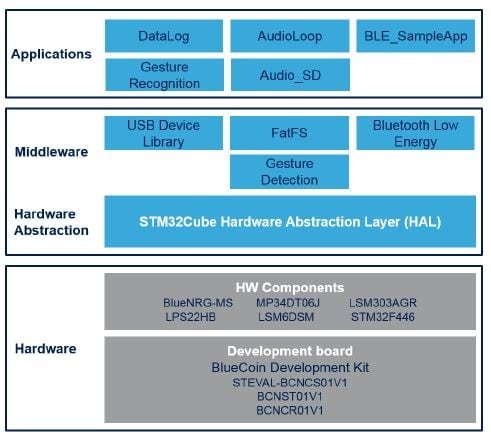 Applications

DataLog

AudioLoop

BLE_SampleApp

Gesture Recognition

Audio_SD

Middleware

USB Device Library

FatFS

Bluetooth Low Energy

Gesture Detection

Hardware Abstraction

STM32Cube Hardware Abstraction Layer (HAL)

Hardware

HW Components

BlueNRG-MS MP34DT06J LSM303AGR
LPS22HB LSM6DSM STM32F446

Development board
BlueCoin Development Kit
STEVAL-BCNCS01V1
BCNST01V1
BCNCR01V1